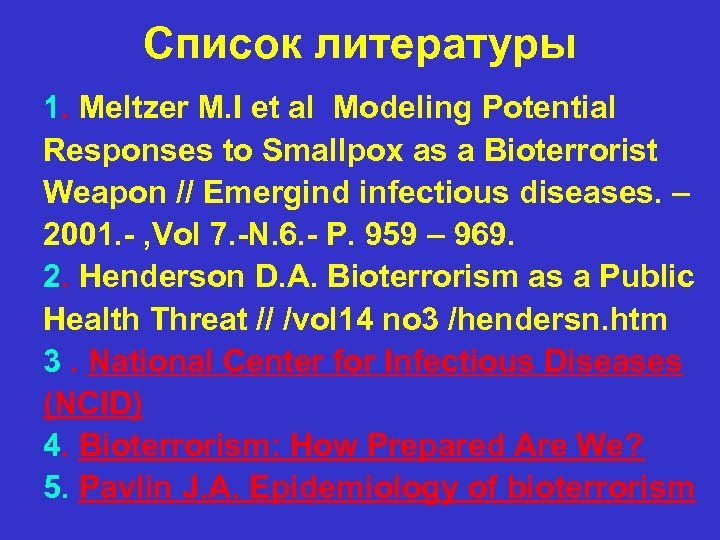 Список литературы

1. Meltzer M.I et al Modeling Potential Responses to Smallpox as a Bioterrorist Weapon // Emergind infectious diseases. – 2001.- ,Vol 7.-N.6.- P. 959 – 969.
2. Henderson D.A. Bioterrorism as a Public Health Threat // /vol14 no3 /hendersn.htm
3 . National Center for Infectious Diseases (NCID)
4. Bioterrorism: How Prepared Are We?
5. Pavlin J.A. Epidemiology of bioterrorism